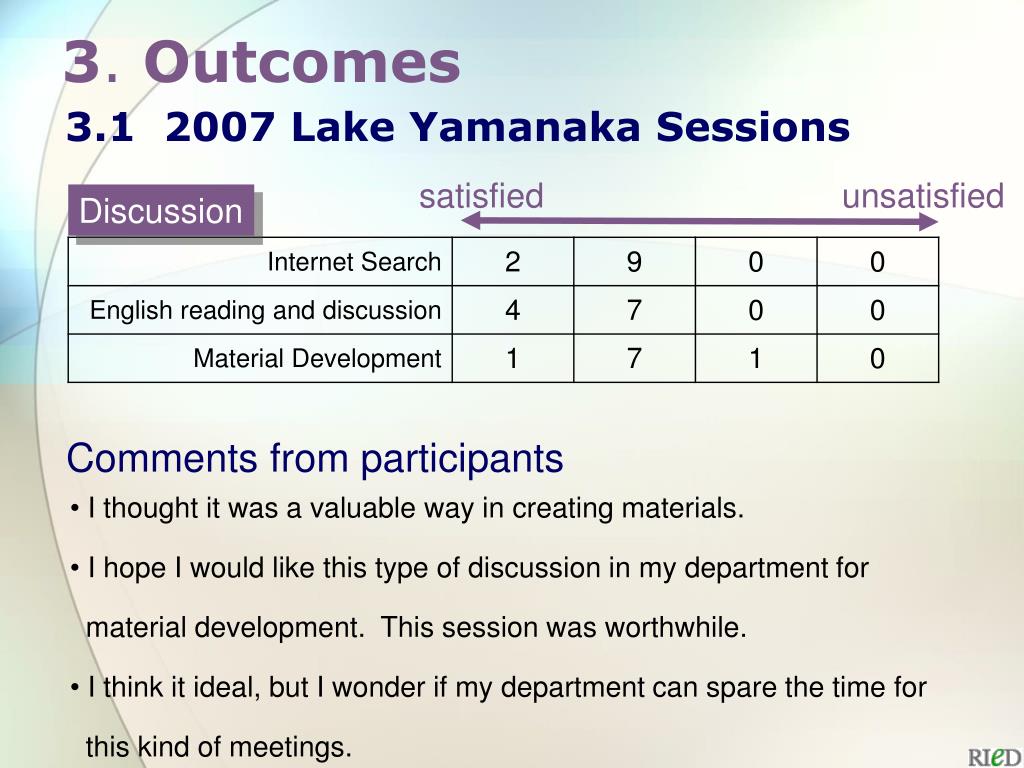 3. Outcomes
3.1 2007 Lake Yamanaka Sessions

Discussion

satisfied unsatisfied

| Internet Search | 2 | 9 | 0 | 0 |
|---|---|---|---|---|
| English reading and discussion | 4 | 7 | 0 | 0 |
| Material Development | 1 | 7 | 1 | 0 |

Comments from participants

• I thought it was a valuable way in creating materials.

• I hope I would like this type of discussion in my department for material development. This session was worthwhile.

• I think it ideal, but I wonder if my department can spare the time for this kind of meetings.

RIeD